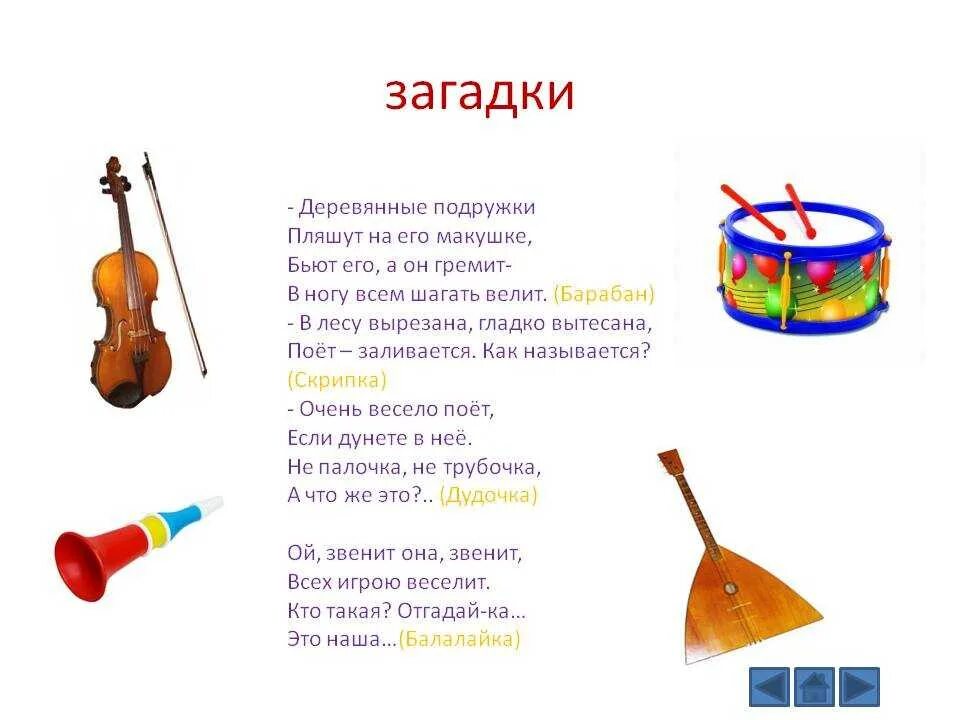 загадки

- Деревянные подружки
Пляшут на его макушке,
Бьют его, а он гремит-
В ногу всем шагать велит. (Барабан)
- В лесу вырезана, гладко вытесана,
Поёт – заливается. Как называется?
(Скрипка)
- Очень весело поёт,
Если дунете в неё.
Не палочка, не трубочка,
А что же это?.. (Дудочка)

Ой, звенит она, звенит,
Всех игрою веселит.
Кто такая? Отгадай-ка...
Это наша...(Балалайка)